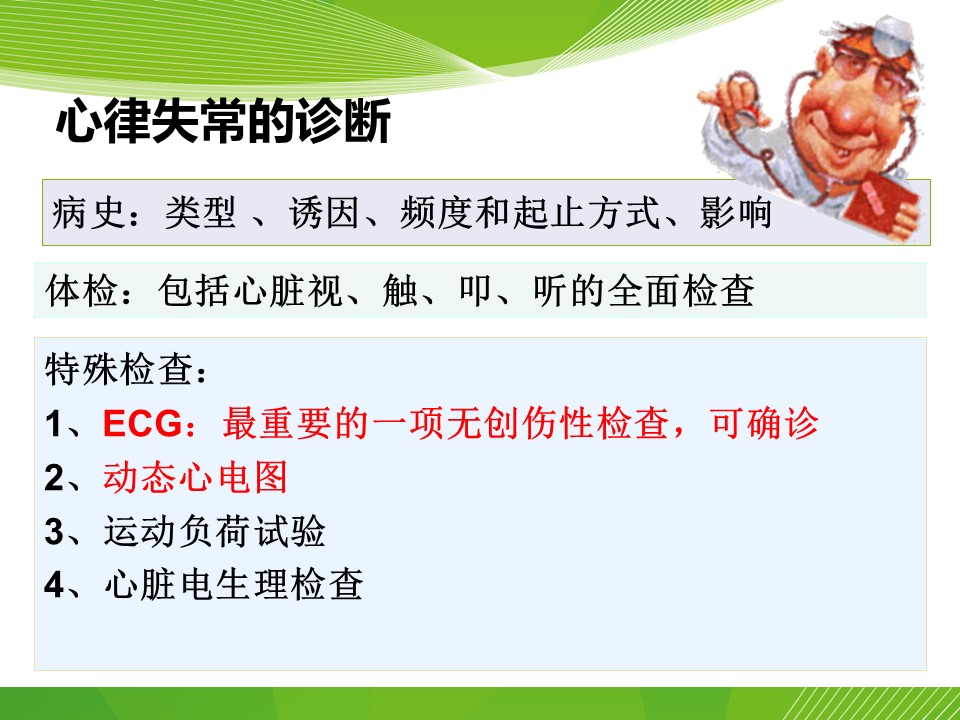 心律失常的诊断

病史：类型 、诱因、频度和起止方式、影响

体检：包括心脏视、触、叩、听的全面检查

特殊检查：
1、ECG：最重要的一项无创伤性检查，可确诊
2、动态心电图
3、运动负荷试验
4、心脏电生理检查